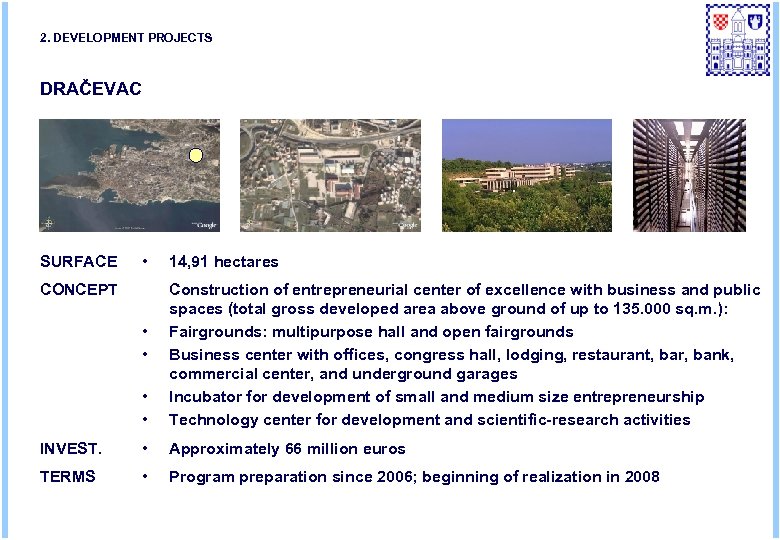 2. DEVELOPMENT PROJECTS

DRAČEVAC

Google

Google

SURFACE • 14,91 hectares

CONCEPT Construction of entrepreneurial center of excellence with business and public spaces (total gross developed area above ground of up to 135.000 sq.m.):

• Fairgrounds: multipurpose hall and open fairgrounds

• Business center with offices, congress hall, lodging, restaurant, bar, bank, commercial center, and underground garages

• Incubator for development of small and medium size entrepreneurship

• Technology center for development and scientific-research activities

INVEST. • Approximately 66 million euros

TERMS • Program preparation since 2006; beginning of realization in 2008